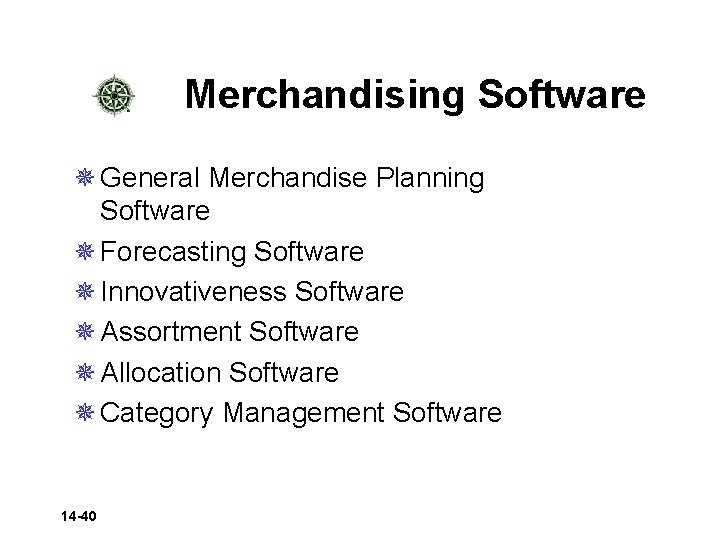 Merchandising Software

General Merchandise Planning Software

Forecasting Software

Innovativeness Software

Assortment Software

Allocation Software

Category Management Software

14-40